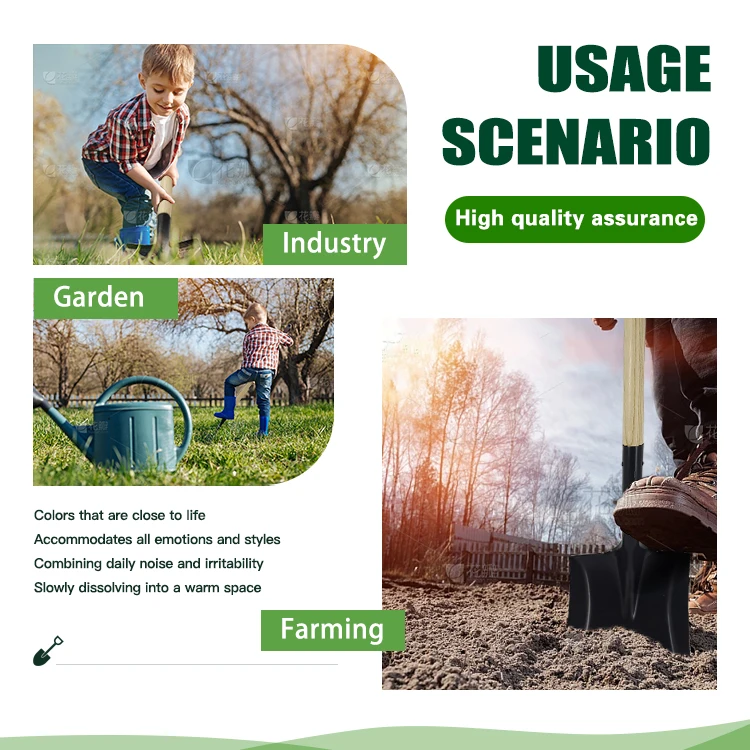 USAGE SCENARIO

High quality assurance

Industry

Garden

Colors that are close to life
Accommodates all emotions and styles
Combining daily noise and irritability
Slowly dissolving into a warm space

Farming